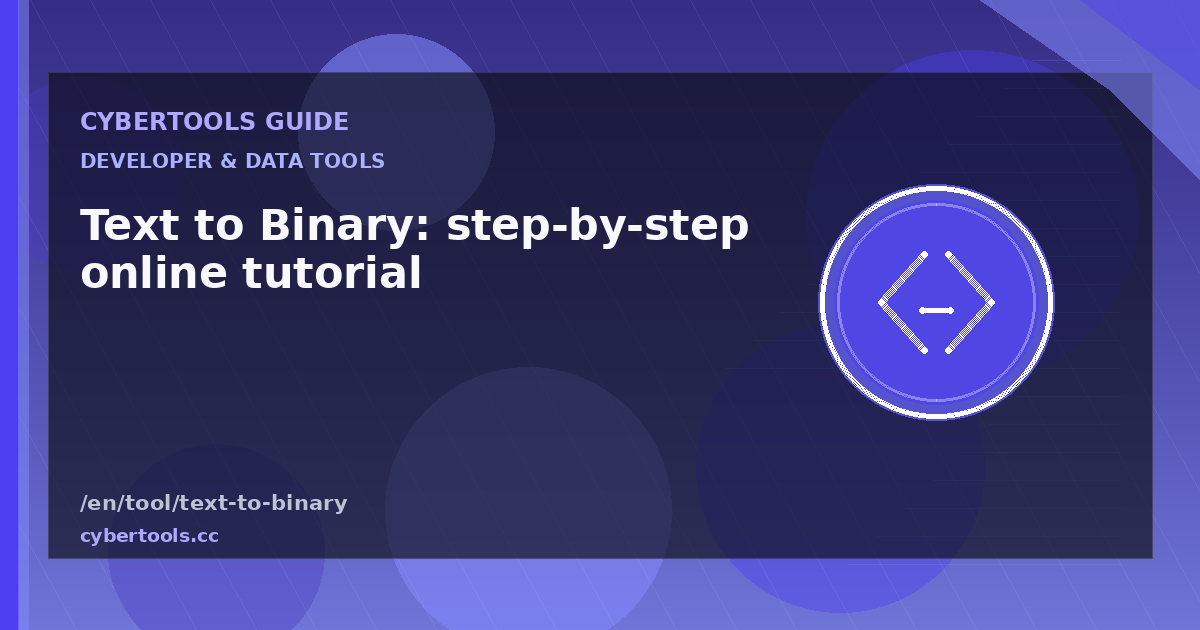 CYBERTOOLS GUIDE

DEVELOPER & DATA TOOLS

Text to Binary: step-by-step online tutorial

/en/tool/text-to-binary

cybertools.cc